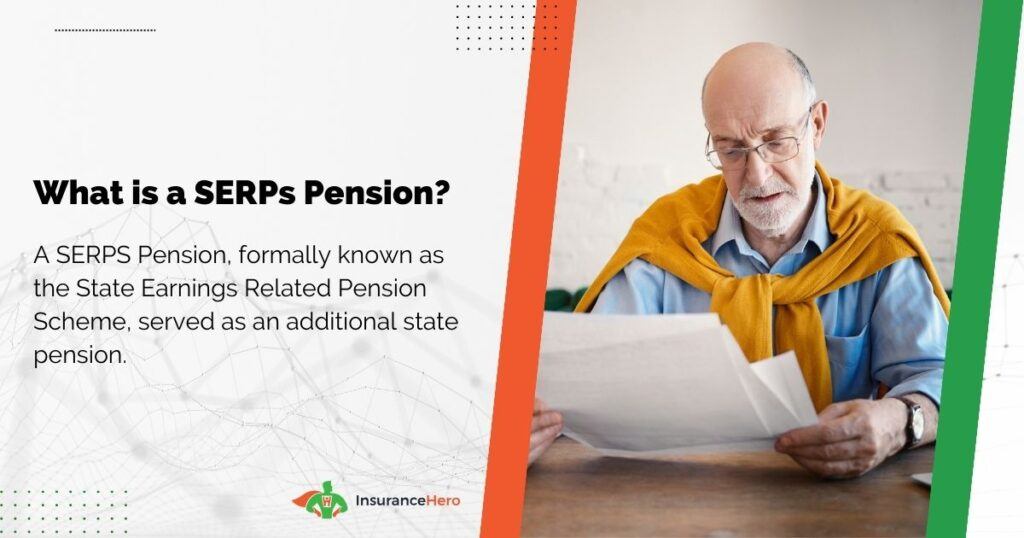 What is a SERPs Pension?

A SERPS Pension, formally known as the State Earnings Related Pension Scheme, served as an additional state pension.

InsuranceHero